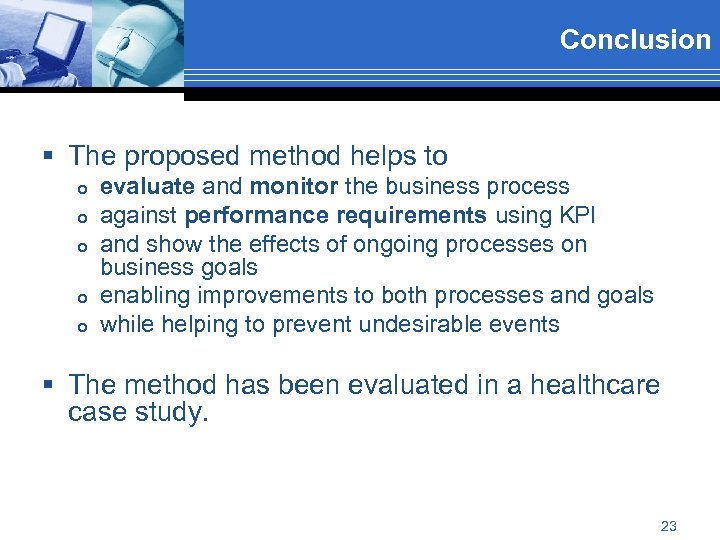 Conclusion

▪ The proposed method helps to
o evaluate and monitor the business process
o against performance requirements using KPI
o and show the effects of ongoing processes on business goals
o enabling improvements to both processes and goals
o while helping to prevent undesirable events

▪ The method has been evaluated in a healthcare case study.

23